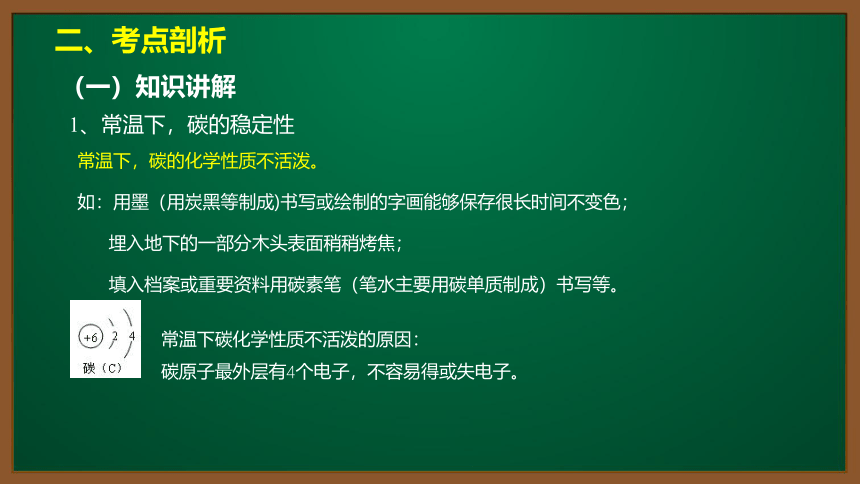 二、考点剖析

（一）知识讲解

1、常温下，碳的稳定性

常温下，碳的化学性质不活泼。

如：用墨（用炭黑等制成)书写或绘制的字画能够保存很长时间不变色；

埋入地下的一部分木头表面稍稍烤焦；

填入档案或重要资料用碳素笔（笔水主要用碳单质制成）书写等。

+6 2 4

碳（C）

常温下碳化学性质不活泼的原因：

碳原子最外层有4个电子，不容易得或失电子。